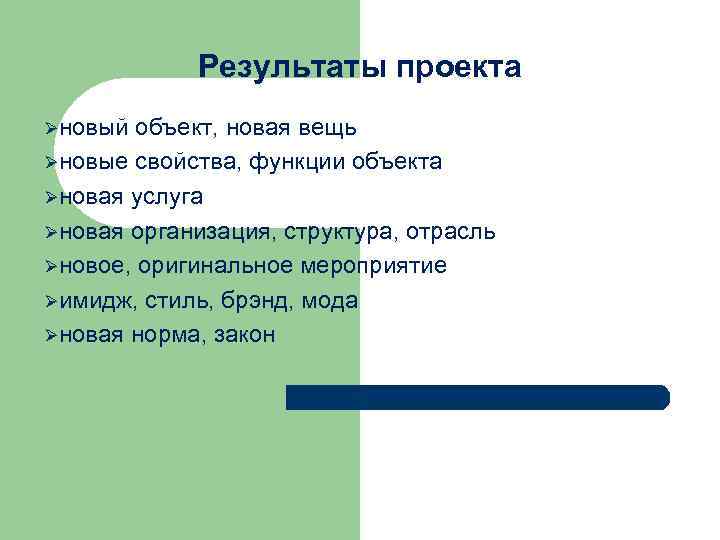 Результаты проекта

➢новый объект, новая вещь
➢новые свойства, функции объекта
➢новая услуга
➢новая организация, структура, отрасль
➢новое, оригинальное мероприятие
➢имидж, стиль, брэнд, мода
➢новая норма, закон